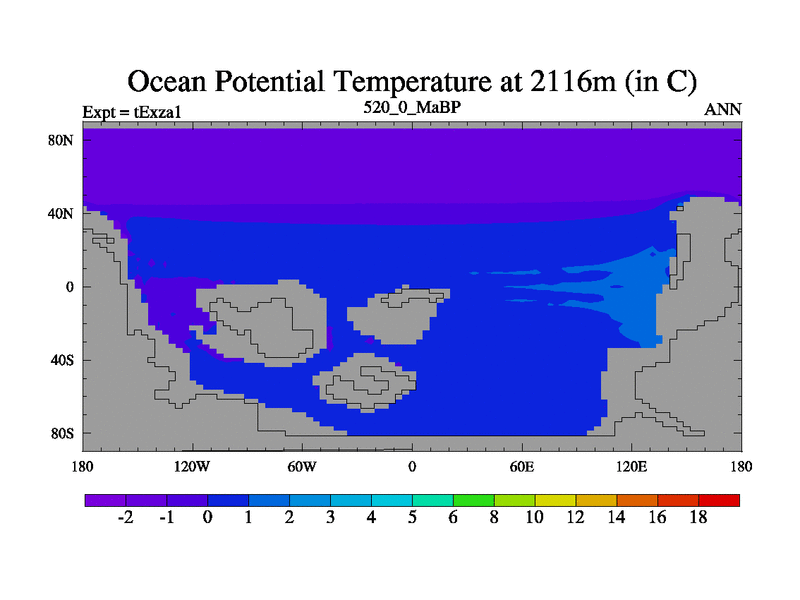 Ocean Potential Temperature at 2116m (in C)

Expt = tExza1

520_0_MaBP

ANN

80N
40N
0
40S
80S

180
120W
60W
0
60E
120E
180

-2
-1
0
1
2
3
4
5
6
8
10
12
14
16
18